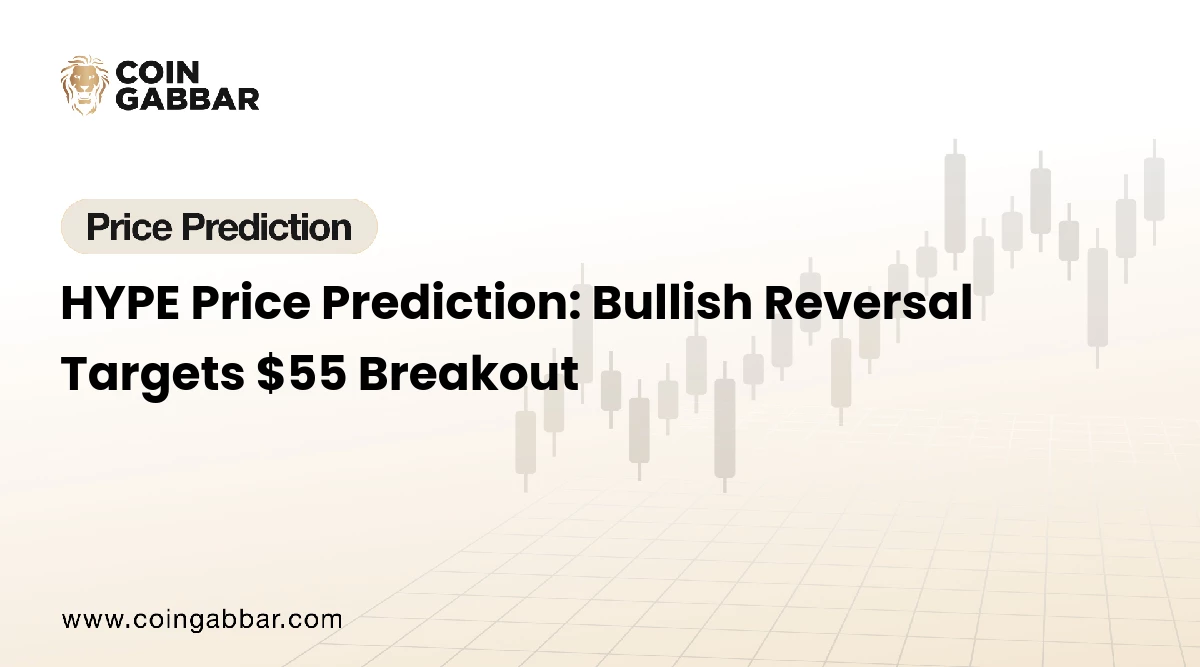 COIN GABBAR

Price Prediction

HYPE Price Prediction: Bullish Reversal Targets \$55 Breakout

www.coingabbar.com